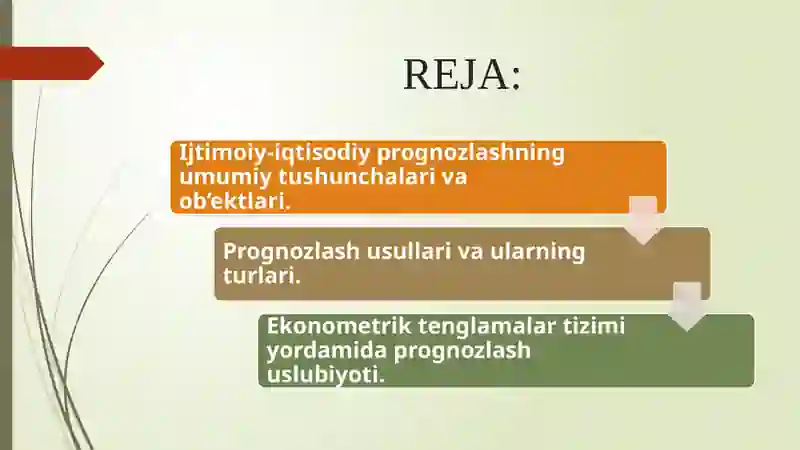 REJA:

Ijtimoiy-iqtisodiy prognozlashning umumiy tushunchalari va ob’ektlari.

Prognozlash usullari va ularning turlari.

Ekonometrik tenglamalar tizimi yordamida prognozlash uslubiyoti.